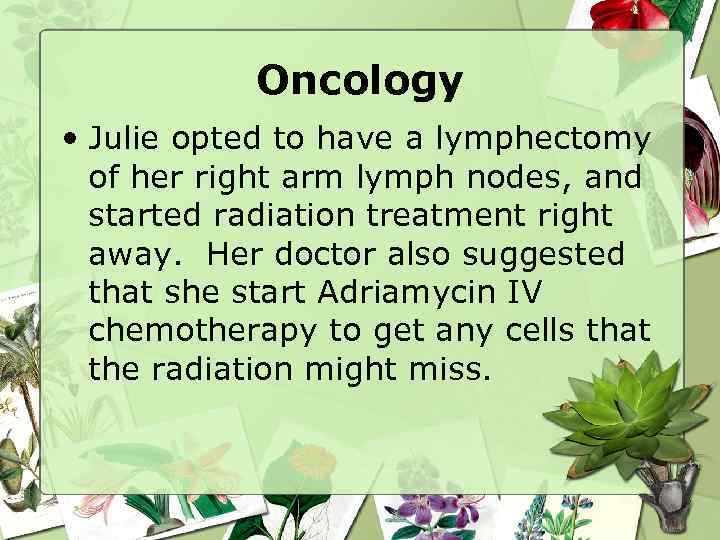 Oncology

• Julie opted to have a lymphectomy of her right arm lymph nodes, and started radiation treatment right away.  Her doctor also suggested that she start Adriamycin IV chemotherapy to get any cells that the radiation might miss.